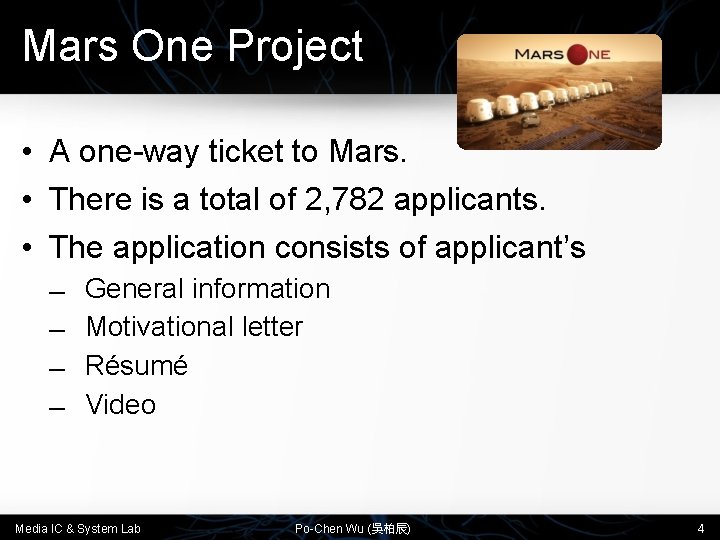 Mars One Project

MARS ONE

• A one-way ticket to Mars.
• There is a total of 2,782 applicants.
• The application consists of applicant's
– General information
– Motivational letter
– Résumé
– Video

Media IC & System Lab
Po-Chen Wu (吳柏辰)
4